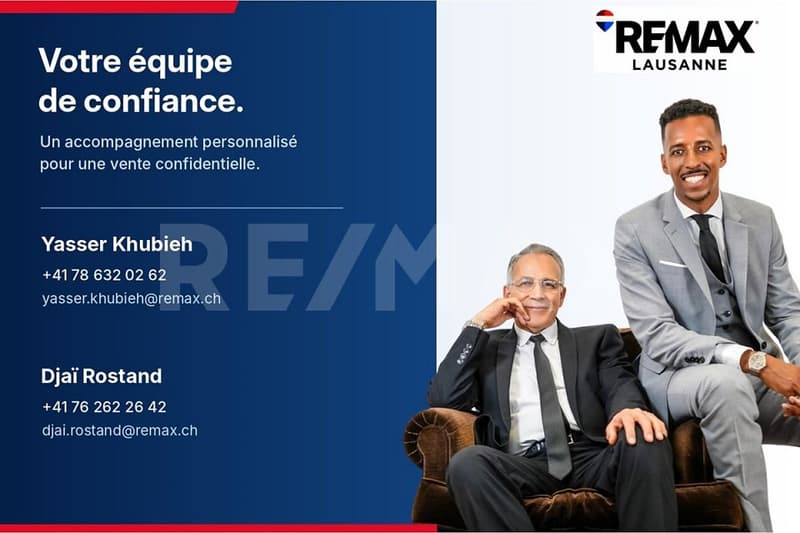 Votre équipe de confiance.

Un accompagnement personnalisé pour une vente confidentielle.

Yasser Khubieh
+41 78 632 02 62
yasser.khubieh@remax.ch

Djaï Rostand
+41 76 262 26 42
djai.rostand@remax.ch

RE/MAX
LAUSANNE

RE/M